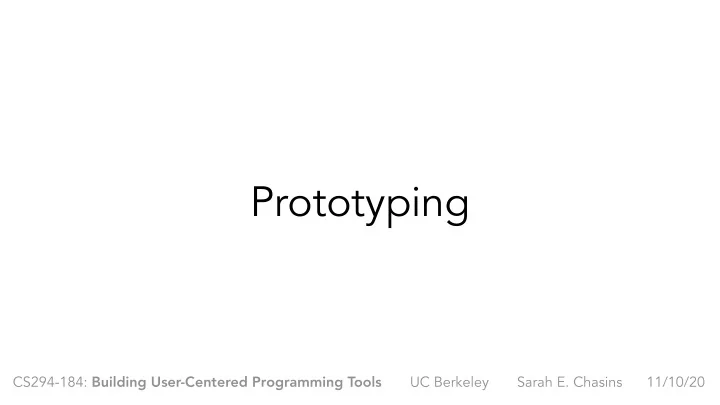 Prototyping

CS294-184: Building User-Centered Programming Tools UC Berkeley Sarah E. Chasins 11/10/20